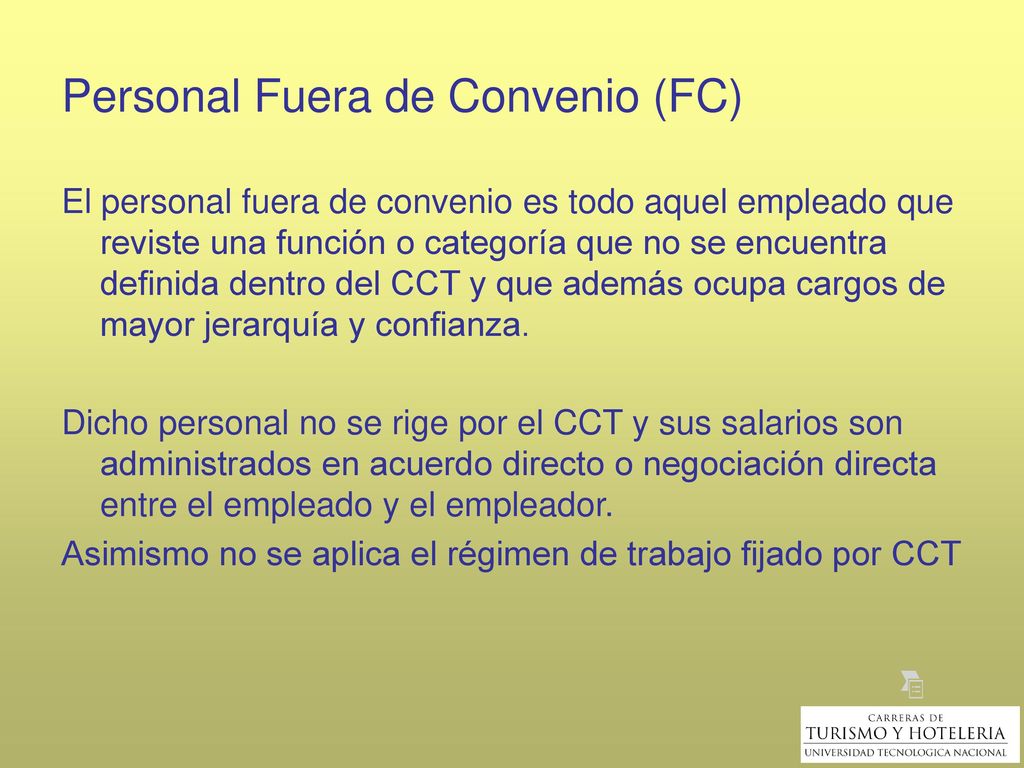 Personal Fuera de Convenio (FC)

El personal fuera de convenio es todo aquel empleado que reviste una función o categoría que no se encuentra definida dentro del CCT y que además ocupa cargos de mayor jerarquía y confianza.

Dicho personal no se rige por el CCT y sus salarios son administrados en acuerdo directo o negociación directa entre el empleado y el empleador.

Asimismo no se aplica el régimen de trabajo fijado por CCT

CARRERAS DE
TURISMO Y HOTELERIA
UNIVERSIDAD TECNOLOGICA NACIONAL